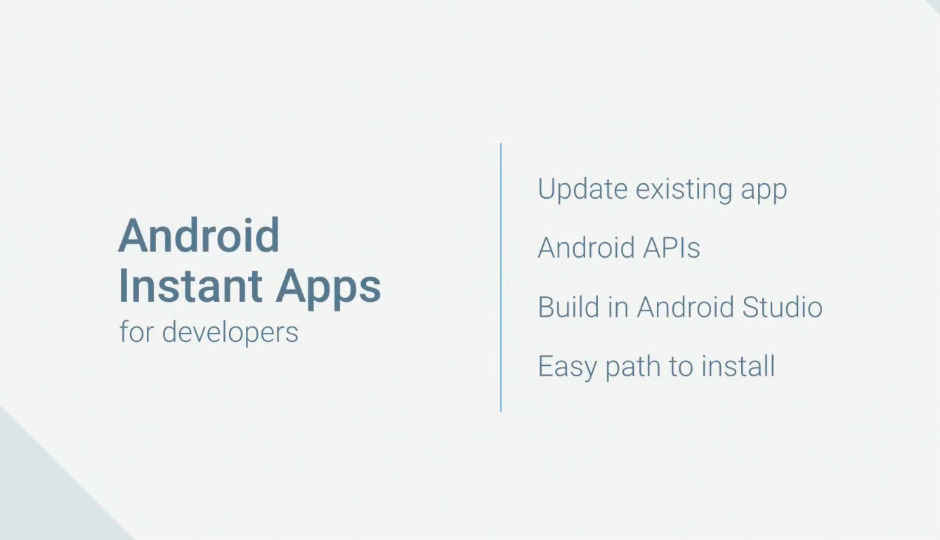 Android Instant Apps
for developers

Update existing app

Android APIs

Build in Android Studio

Easy path to install